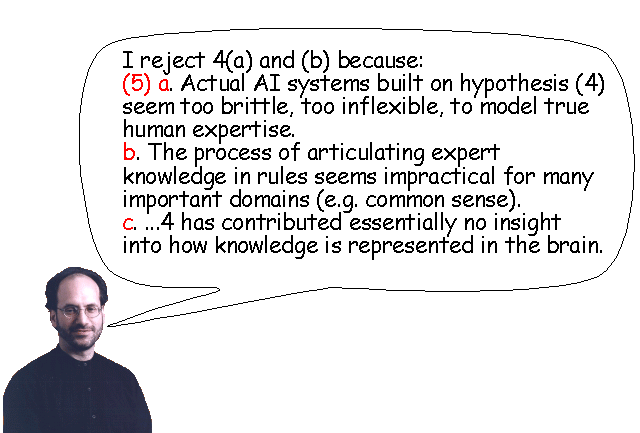 I reject 4(a) and (b) because:
(5) a. Actual AI systems built on hypothesis (4) seem too brittle, too inflexible, to model true human expertise.
b. The process of articulating expert knowledge in rules seems impractical for many important domains (e.g. common sense).
c. ...4 has contributed essentially no insight into how knowledge is represented in the brain.